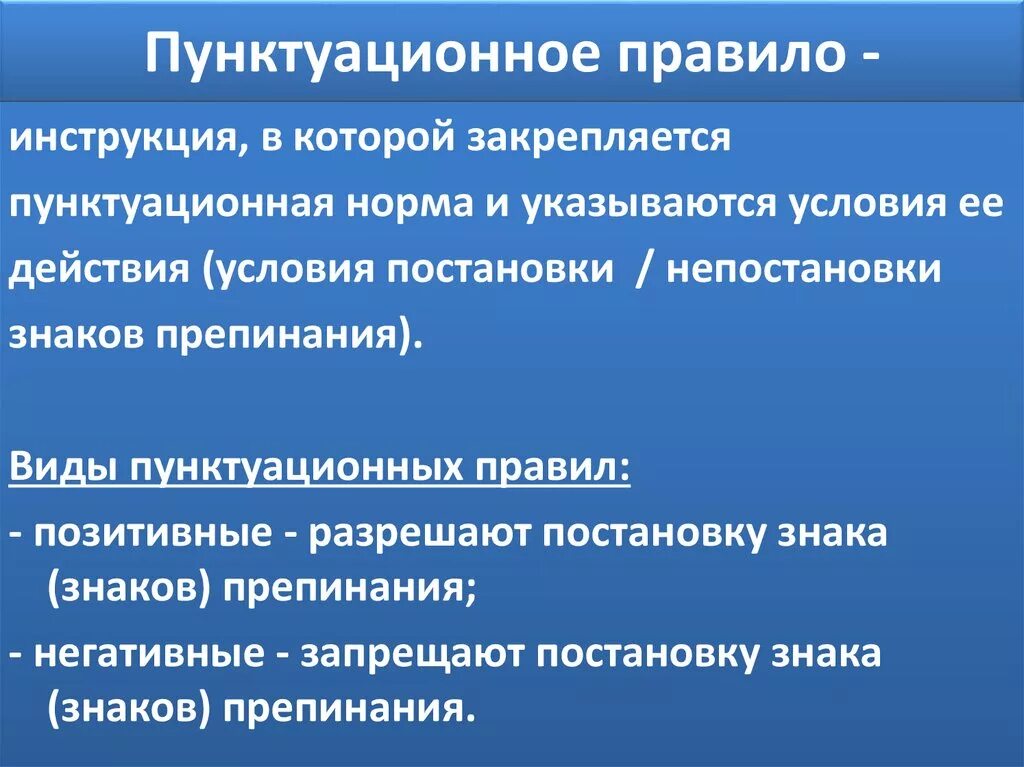 Пунктуационное правило -

инструкция, в которой закрепляется пунктуационная норма и указываются условия ее действия (условия постановки / непостановки знаков препинания).

Виды пунктуационных правил:

- позитивные - разрешают постановку знака (знаков) препинания;

- негативные - запрещают постановку знака (знаков) препинания.